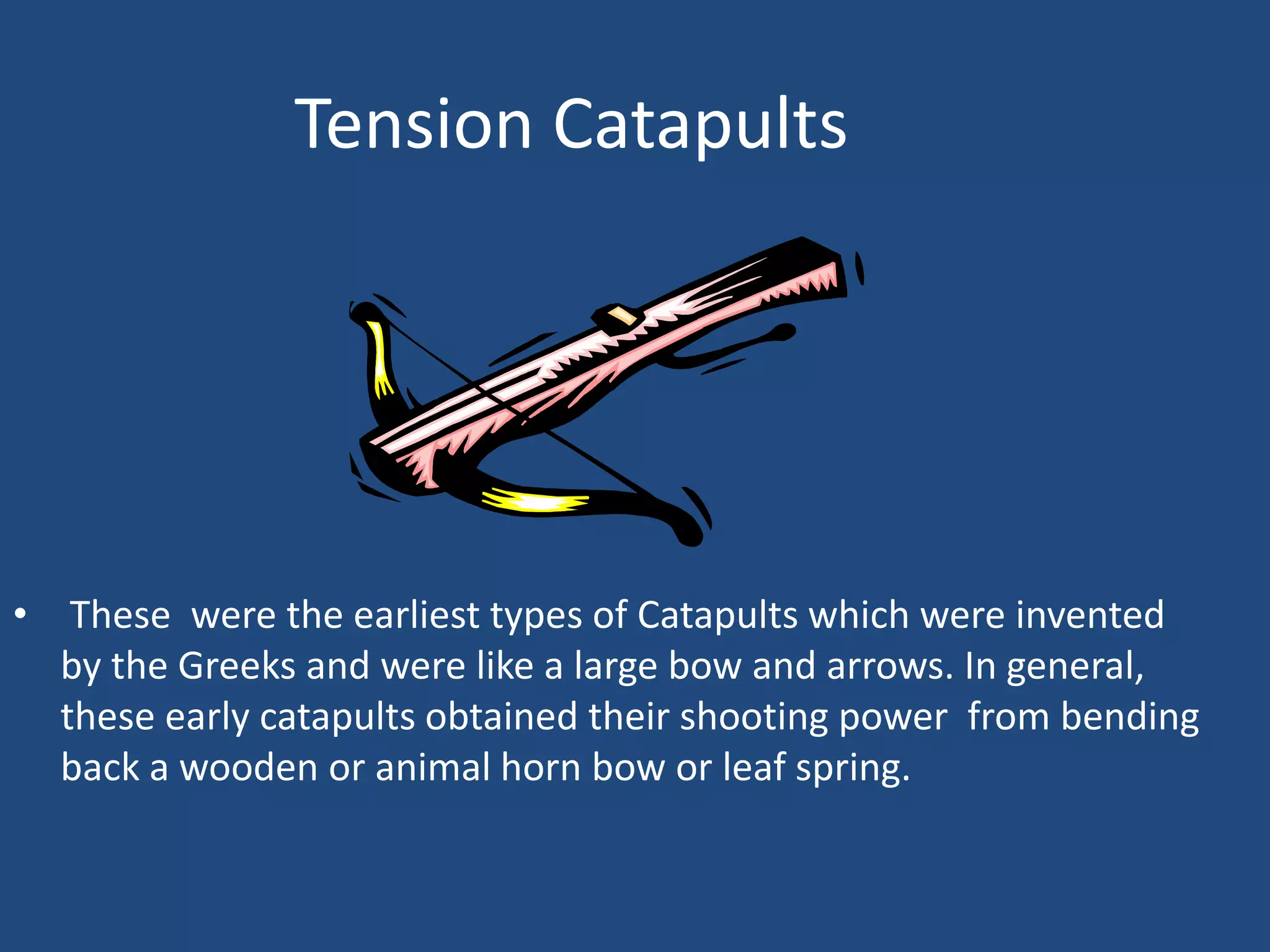 Tension Catapults

• These were the earliest types of Catapults which were invented by the Greeks and were like a large bow and arrows. In general, these early catapults obtained their shooting power from bending back a wooden or animal horn bow or leaf spring.